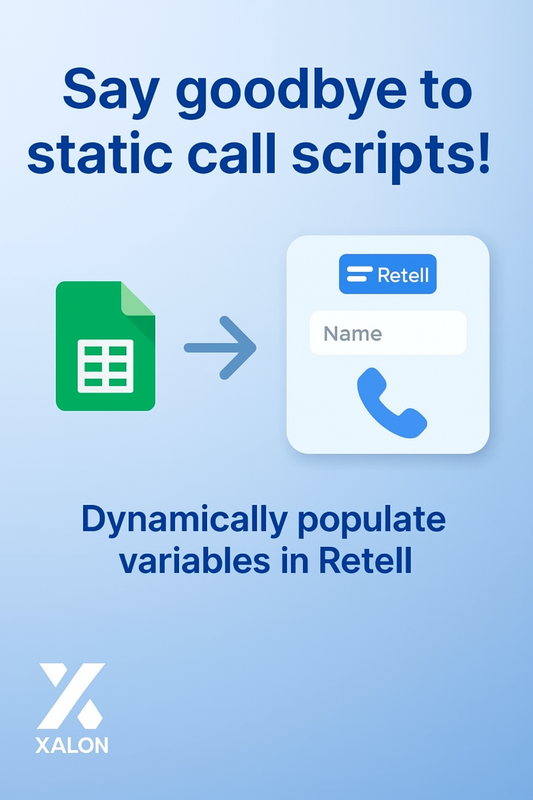 Say goodbye to static call scripts!

Retell

Name

Dynamically populate variables in Retell

XALON